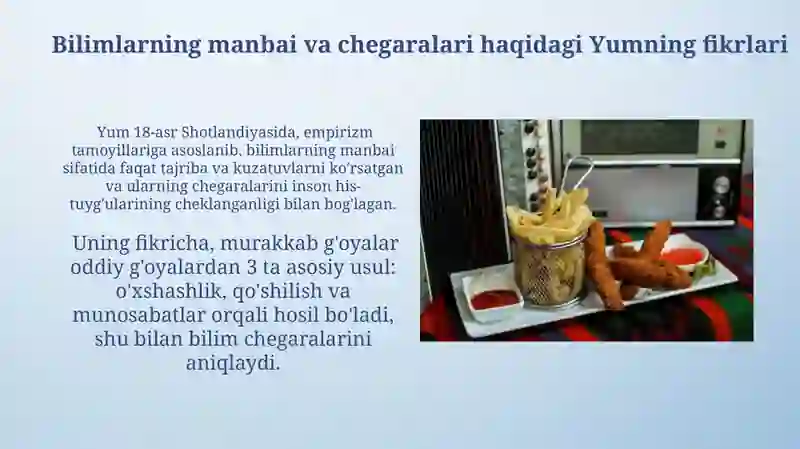 Bilimlarning manbai va chegaralari haqidagi Yumning fikrlari

Yum 18-asr Shotlandiyasida, empirizm tamoyillariga asoslanib, bilimlarning manbai sifatida faqat tajriba va kuzatuvlarni ko'rsatgan va ularning chegaralarini inson his-tuyg'ularining cheklanganligi bilan bog'lagan.

Uning fikricha, murakkab g'oyalar oddiy g'oyalardan 3 ta asosiy usul: o'xshashlik, qo'shilish va munosabatlar orqali hosil bo'ladi, shu bilan bilim chegaralarini aniqlaydi.